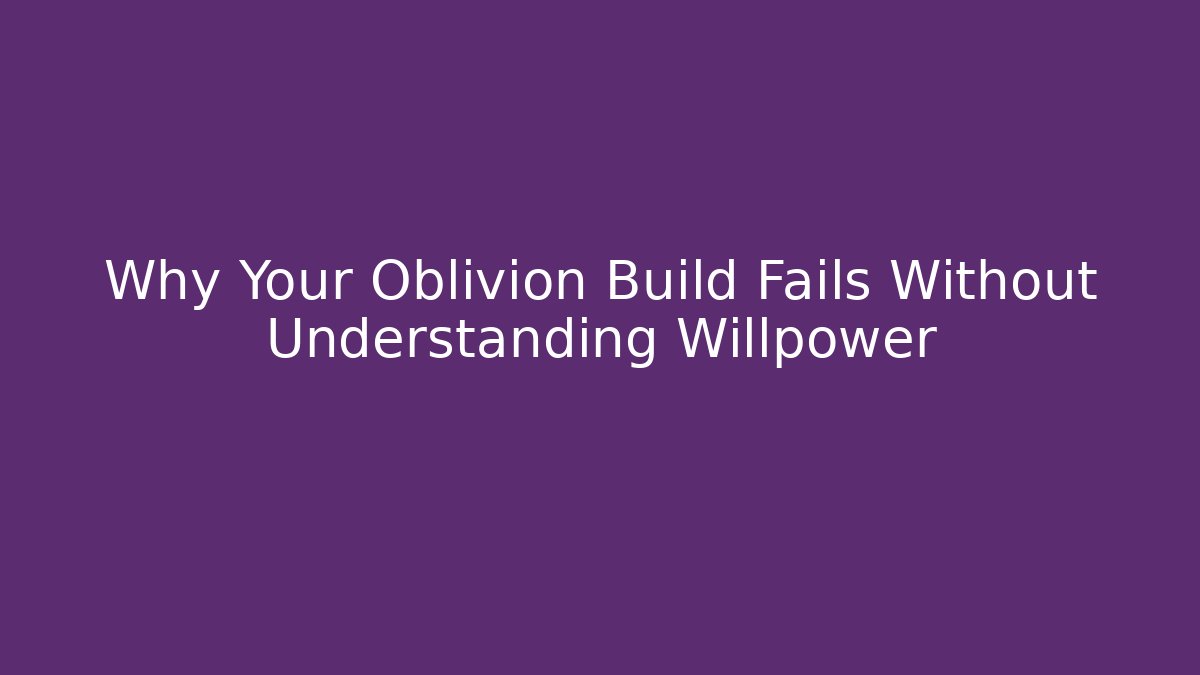 Why Your Oblivion Build Fails Without Understanding Willpower